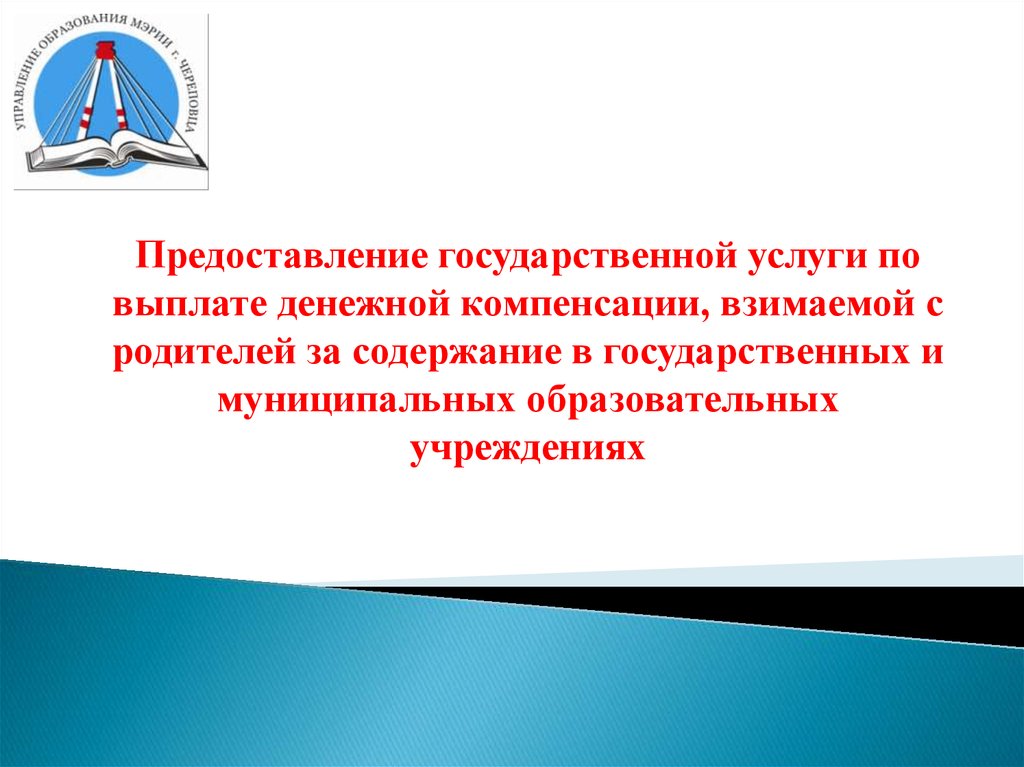 УПРАВЛЕНИЕ ОБРАЗОВАНИЯ МЭРИИ г. ЧЕРЕПОВЦА

Предоставление государственной услуги по выплате денежной компенсации, взимаемой с родителей за содержание в государственных и муниципальных образовательных учреждениях